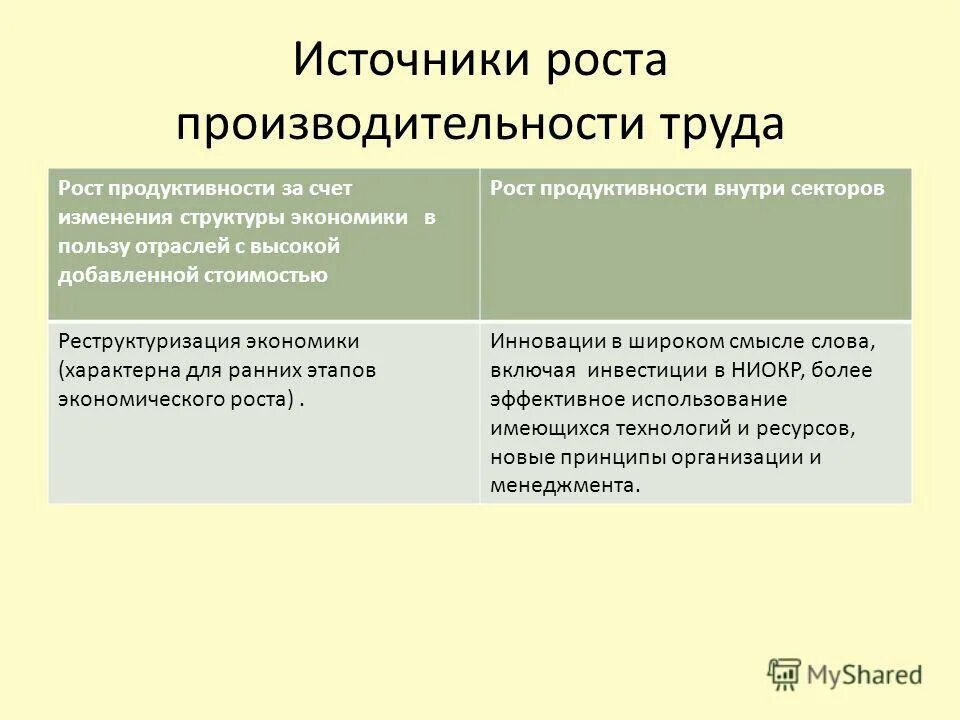 Источники роста производительности труда

| Рост продуктивности за счет изменения структуры экономики в пользу отраслей с высокой добавленной стоимостью | Рост продуктивности внутри секторов |
|---|---|
| Реструктуризация экономики (характерна для ранних этапов экономического роста) . | Инновации в широком смысле слова, включая инвестиции в НИОКР, более эффективное использование имеющихся технологий и ресурсов, новые принципы организации и менеджмента. |

MyShared